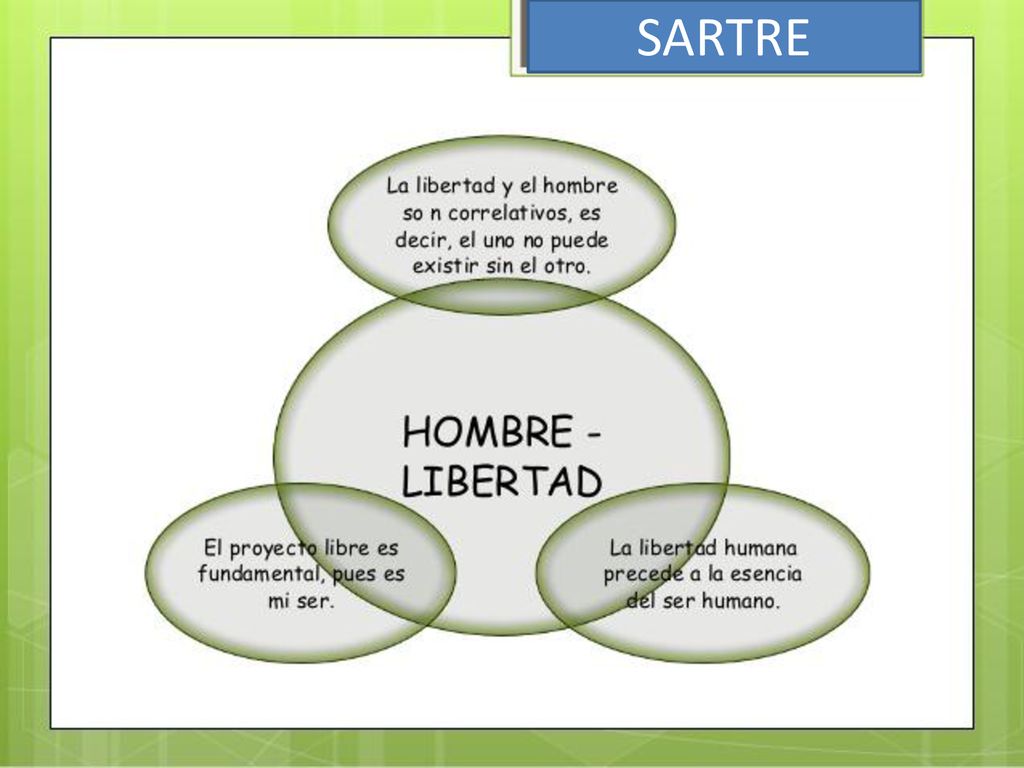 SARTRE

La libertad y el hombre so n correlativos, es decir, el uno no puede existir sin el otro.

HOMBRE - LIBERTAD

El proyecto libre es fundamental, pues es mi ser.

La libertad humana precede a la esencia del ser humano.